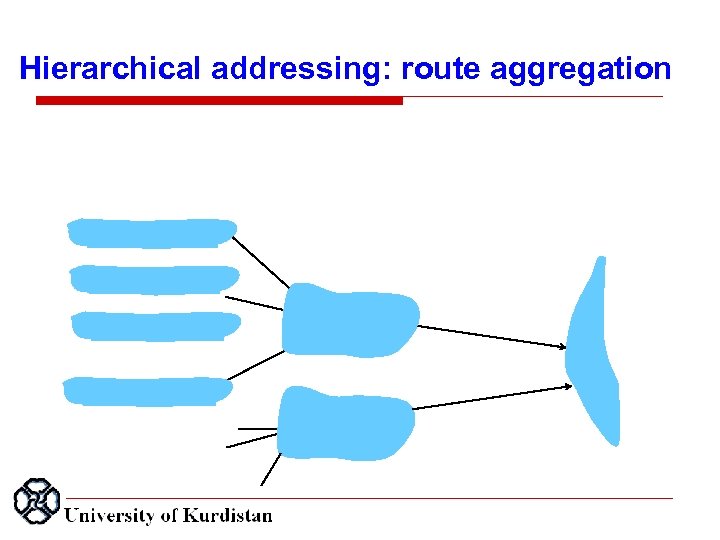 Hierarchical addressing: route aggregation

University of Kurdistan